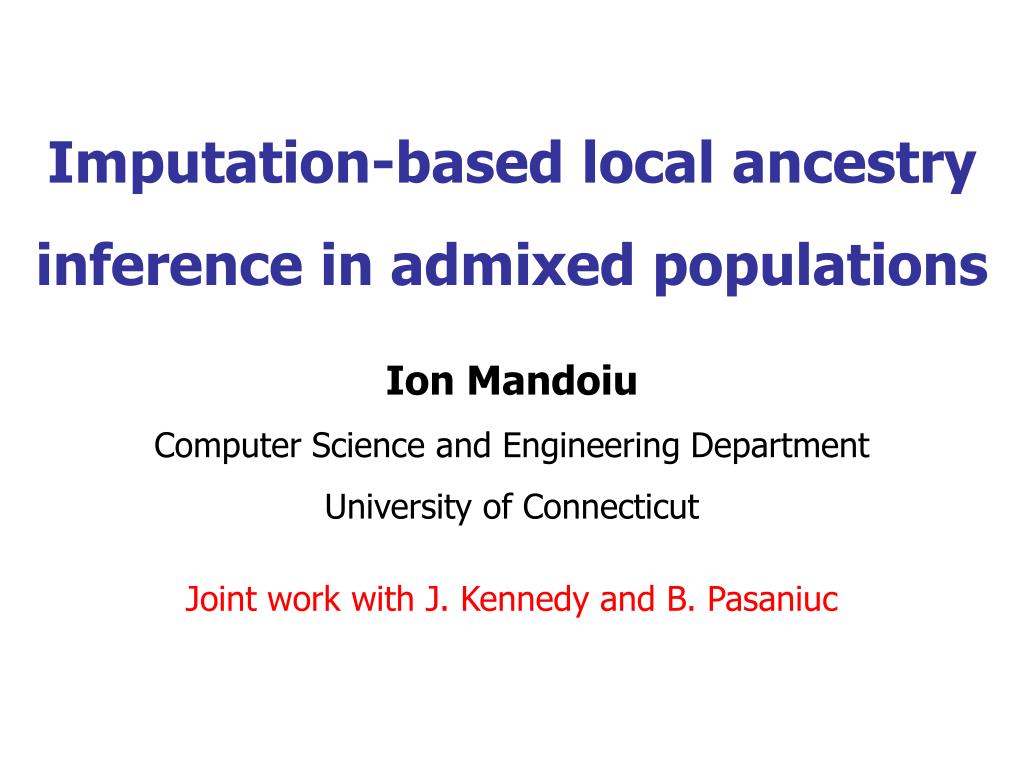 Imputation-based local ancestry inference in admixed populations

Ion Mandoiu

Computer Science and Engineering Department

University of Connecticut

Joint work with J. Kennedy and B. Pasaniuc